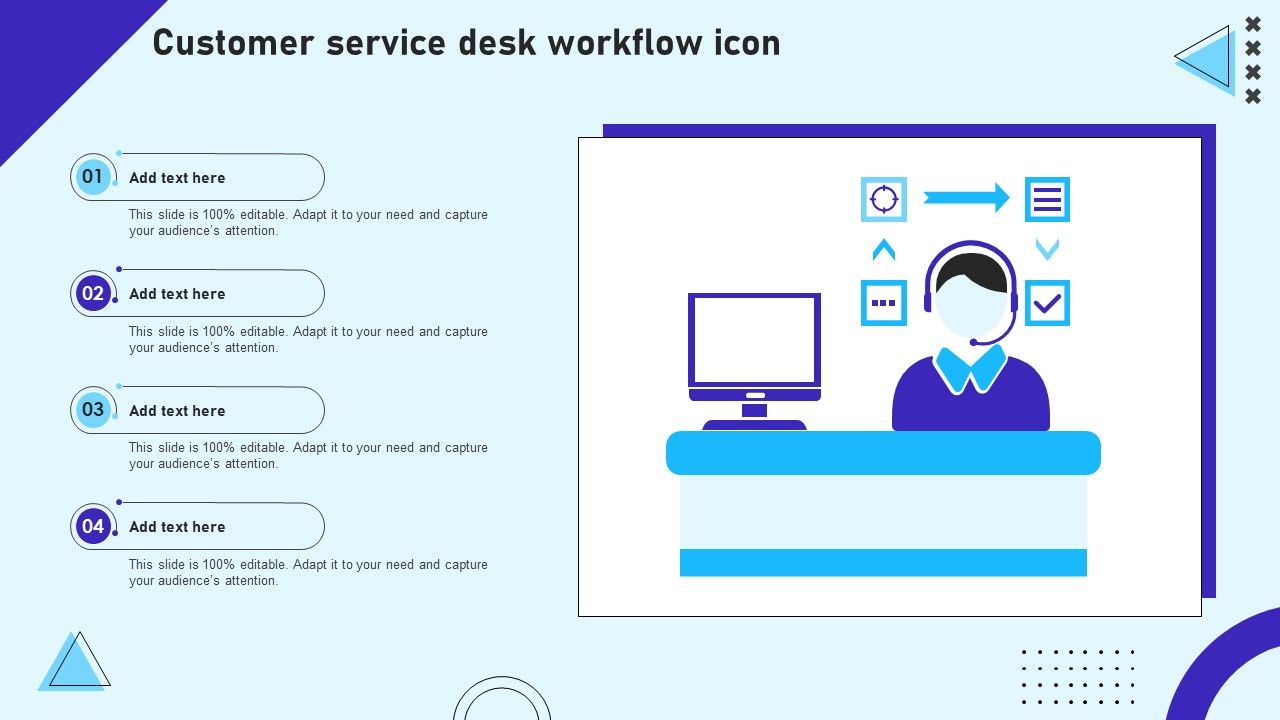 Customer service desk workflow icon

01 Add text here

This slide is 100% editable. Adapt it to your need and capture your audience's attention.

02 Add text here

This slide is 100% editable. Adapt it to your need and capture your audience's attention.

03 Add text here

This slide is 100% editable. Adapt it to your need and capture your audience's attention.

04 Add text here

This slide is 100% editable. Adapt it to your need and capture your audience's attention.